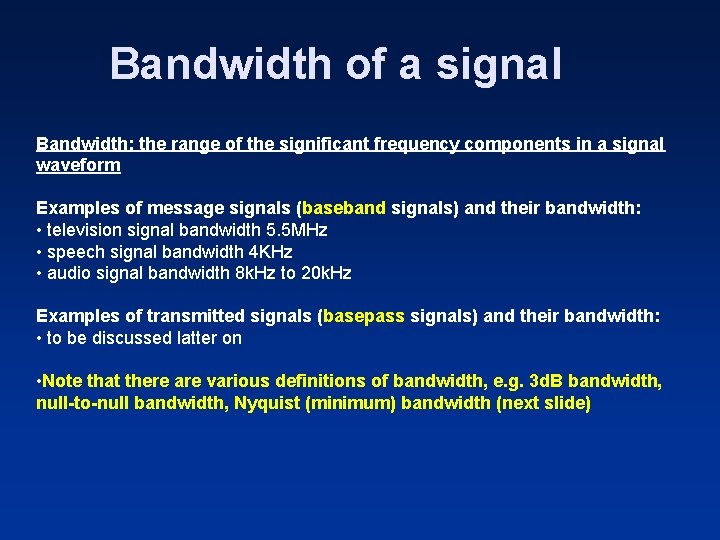 Bandwidth of a signal

Bandwidth: the range of the significant frequency components in a signal waveform

Examples of message signals (baseband signals) and their bandwidth:
• television signal bandwidth 5.5MHz
• speech signal bandwidth 4KHz
• audio signal bandwidth 8kHz to 20kHz

Examples of transmitted signals (basepass signals) and their bandwidth:
• to be discussed latter on

•Note that there are various definitions of bandwidth, e.g. 3dB bandwidth, null-to-null bandwidth, Nyquist (minimum) bandwidth (next slide)